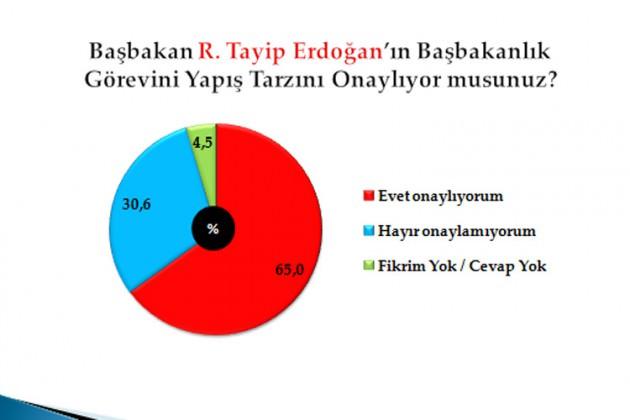 Başbakan R. Tayip Erdoğan'ın Başbakanlık Görevini Yapış Tarzını Onaylıyor musunuz?

4,5

30,6

%

65,0

Evet onaylıyorum

Hayır onaylamıyorum

Fikrim Yok / Cevap Yok